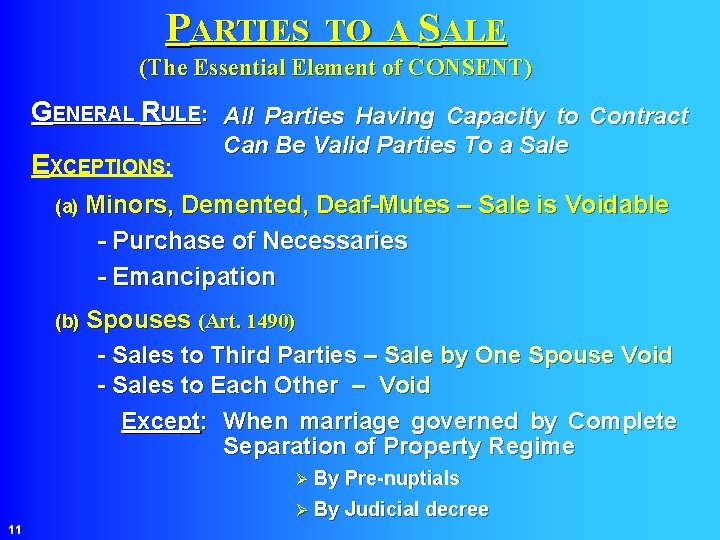 PARTIES TO A SALE
(The Essential Element of CONSENT)

GENERAL RULE: All Parties Having Capacity to Contract Can Be Valid Parties To a Sale

EXCEPTIONS:

(a) Minors, Demented, Deaf-Mutes – Sale is Voidable

- Purchase of Necessaries

- Emancipation

(b) Spouses (Art. 1490)

- Sales to Third Parties – Sale by One Spouse Void

- Sales to Each Other – Void

Except: When marriage governed by Complete Separation of Property Regime

➢ By Pre-nuptials

➢ By Judicial decree

11